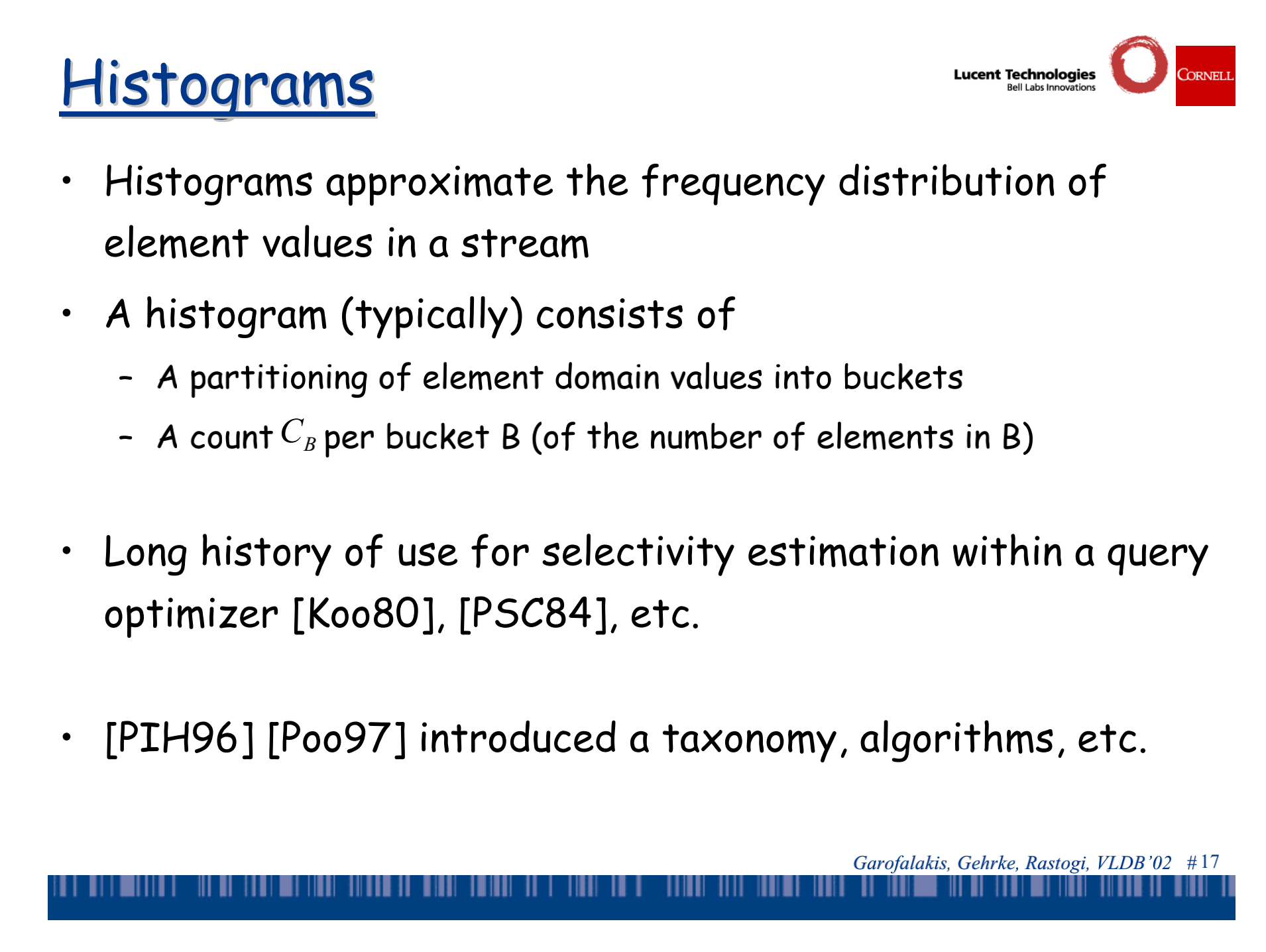 Histograms

Lucent Technologies
Bell Labs Innovations

CORNELL

• Histograms approximate the frequency distribution of element values in a stream

• A histogram (typically) consists of

– A partitioning of element domain values into buckets

– A count $C_B$ per bucket B (of the number of elements in B)

• Long history of use for selectivity estimation within a query optimizer [Koo80], [PSC84], etc.

• [PIH96] [Poo97] introduced a taxonomy, algorithms, etc.

Garofalakis, Gehrke, Rastogi, VLDB'02 # 17